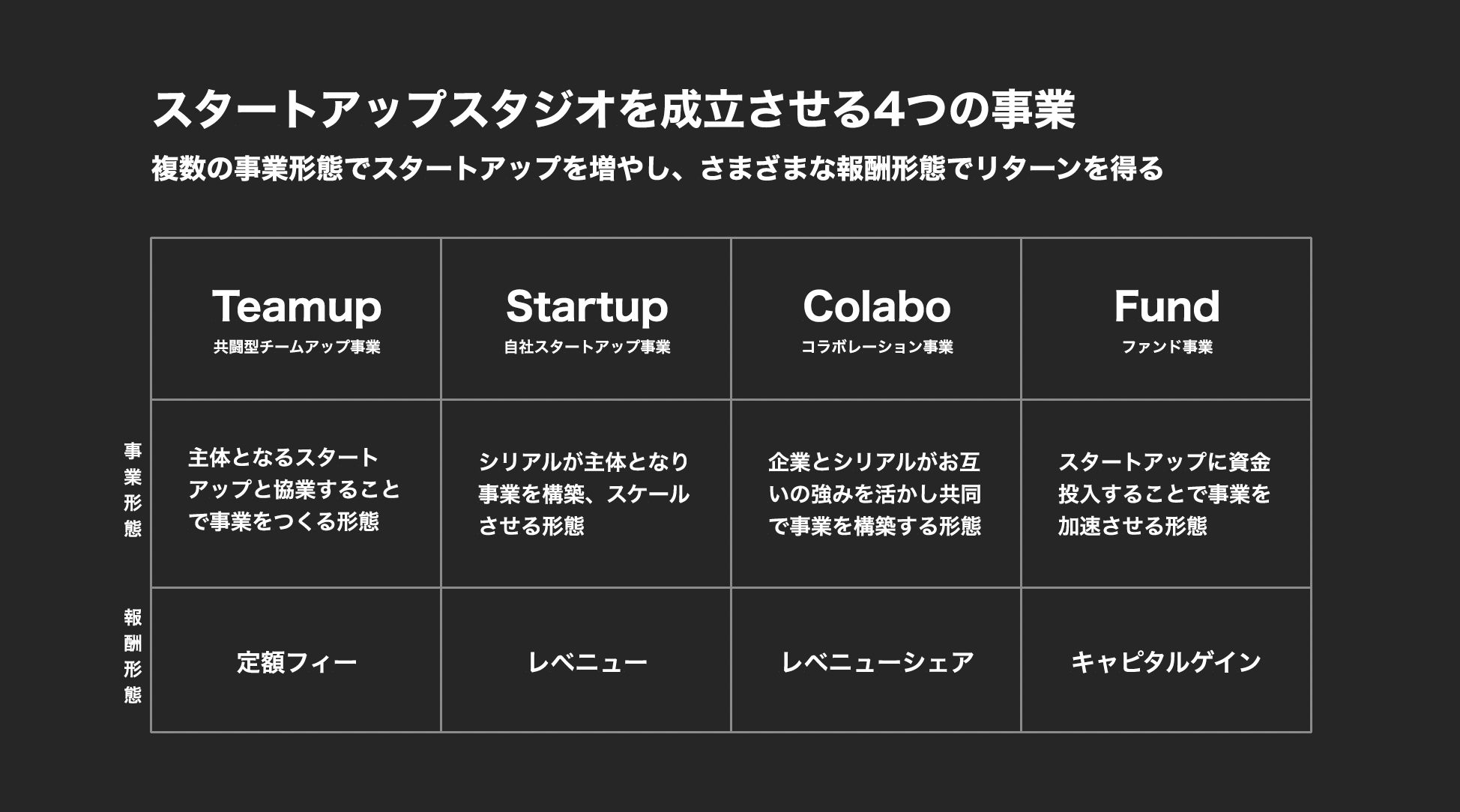 スタートアップスタジオを成立させる4つの事業

複数の事業形態でスタートアップを増やし、さまざまな報酬形態でリターンを得る

| | Teamup 共闘型チームアップ事業 | Startup 自社スタートアップ事業 | Colabo コラボレーション事業 | Fund ファンド事業 |
|---|---|---|---|---|
| 事業形態 | 主体となるスタートアップと協業することで事業をつくる形態 | シリアルが主体となり事業を構築、スケールさせる形態 | 企業とシリアルがお互いの強みを活かし共同で事業を構築する形態 | スタートアップに資金投入することで事業を加速させる形態 |
| 報酬形態 | 定額フィー | レベニュー | レベニューシェア | キャピタルゲイン |